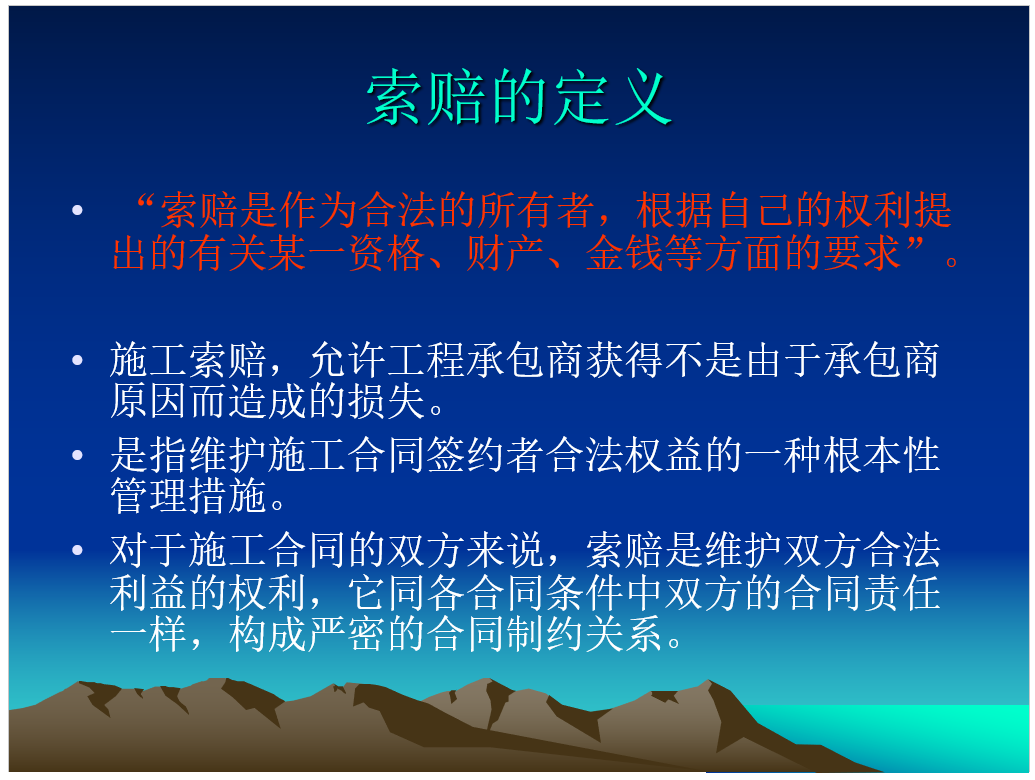 索赔的定义

• “索赔是作为合法的所有者，根据自己的权利提出的有关某一资格、财产、金钱等方面的要求”。

• 施工索赔，允许工程承包商获得不是由于承包商原因而造成的损失。

• 是指维护施工合同签约者合法权益的一种根本性管理措施。

• 对于施工合同的双方来说，索赔是维护双方合法利益的权利，它同各合同条件中双方的合同责任一样，构成严密的合同制约关系。